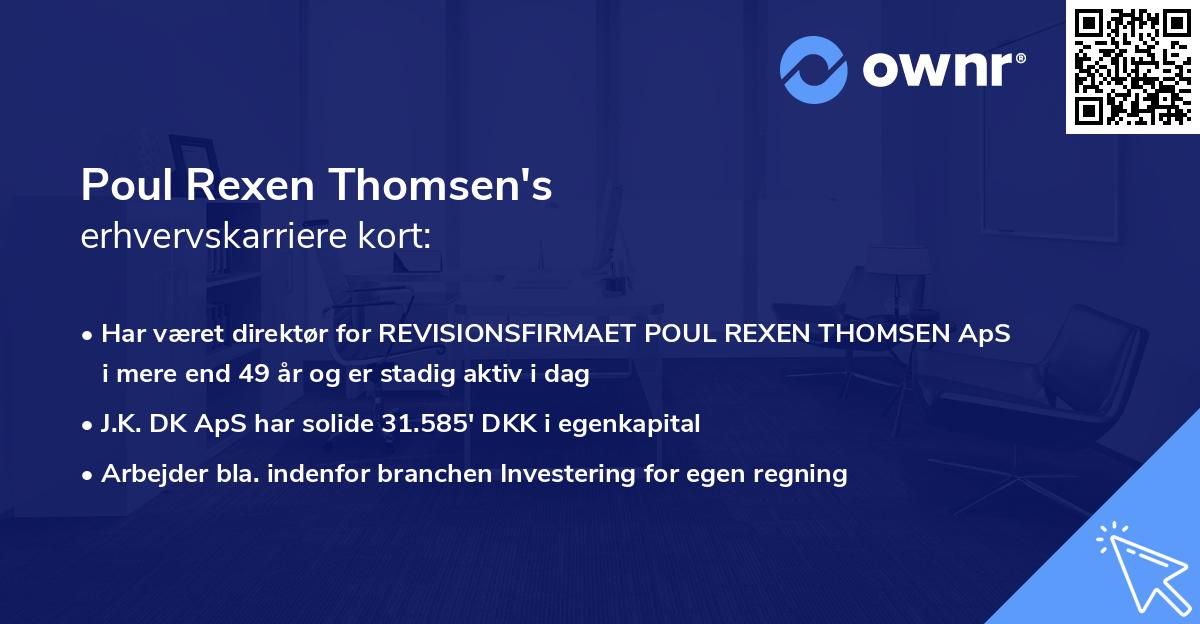 ownr®

Poul Rexen Thomsen's
erhvervskarriere kort:

• Har været direktør for REVISIONSFIRMAET POUL REXEN THOMSEN ApS i mere end 49 år og er stadig aktiv i dag
• J.K. DK ApS har solide 31.585' DKK i egenkapital
• Arbejder bla. indenfor branchen Investering for egen regning